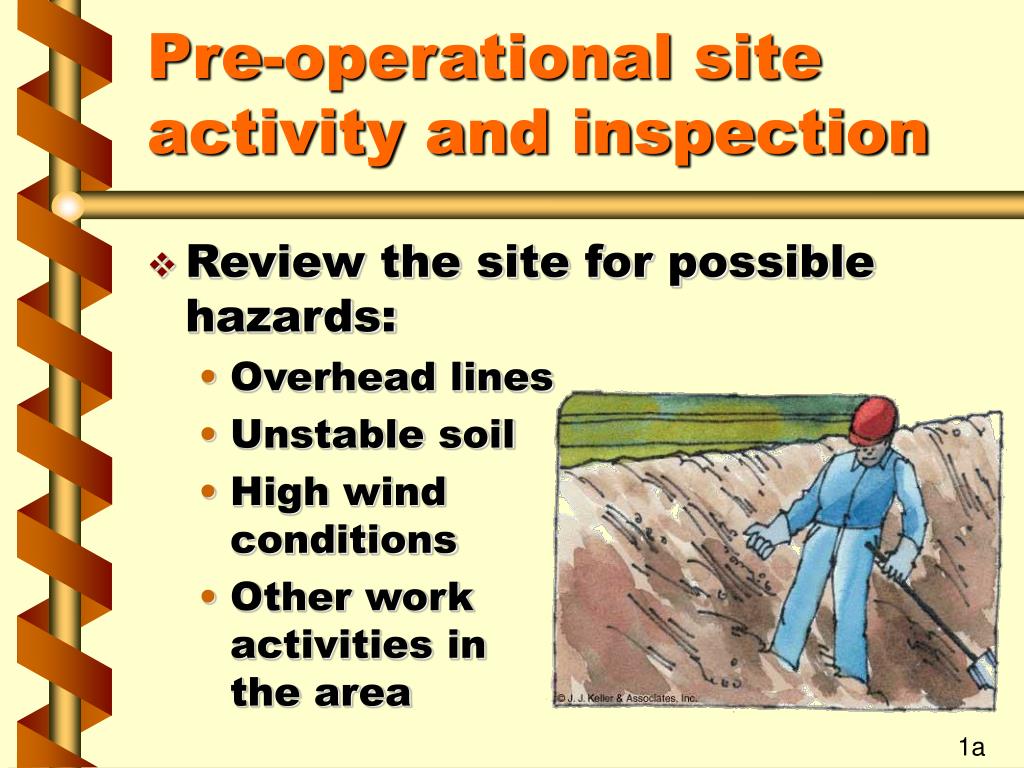 Pre-operational site activity and inspection

❖ Review the site for possible hazards:

• Overhead lines
• Unstable soil
• High wind conditions
• Other work activities in the area

© J. J. Keller & Associates, Inc.

1a